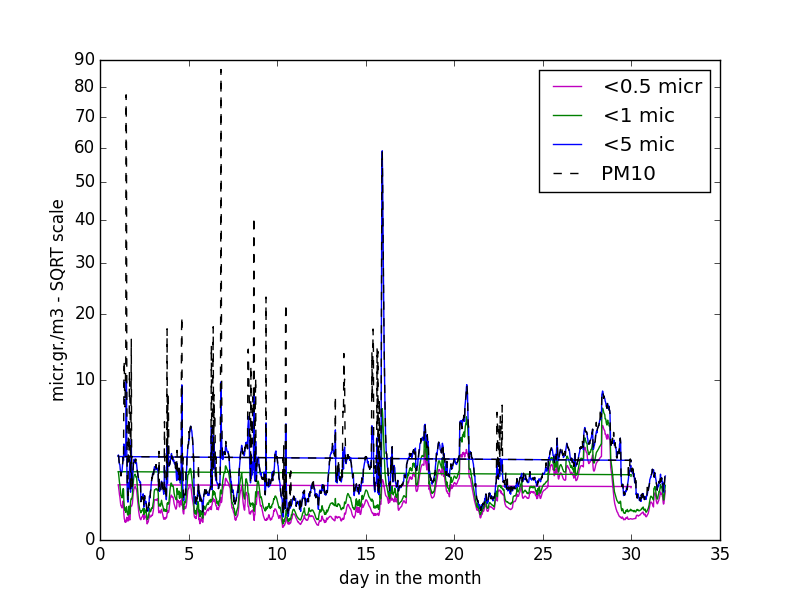 <0.5 micr
<1 mic
<5 mic
PM10

micr.gr./m3 - SQRT scale

90
80
70
60
50
40
30
20
10
0

0
5
10
15
20
25
30
35

day in the month